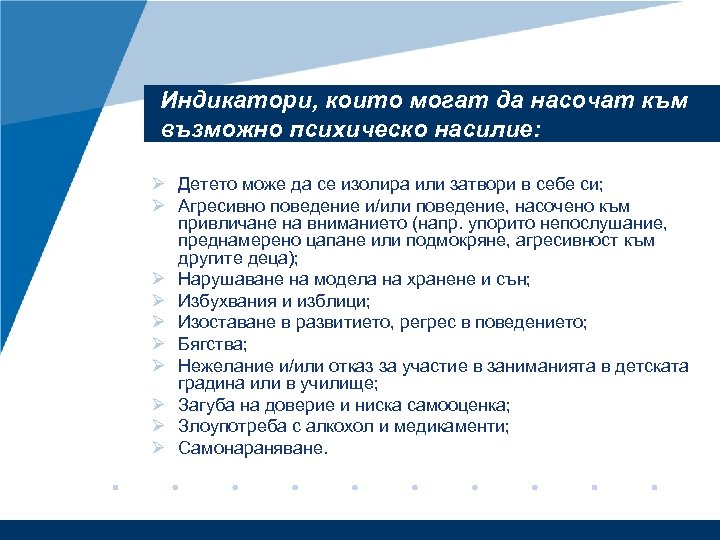 Индикатори, които могат да насочат към възможно психическо насилие:

➢ Детето може да се изолира или затвори в себе си;
➢ Агресивно поведение и/или поведение, насочено към привличане на вниманието (напр. упорито непослушание, преднамерено цапане или подмокряне, агресивност към другите деца);
➢ Нарушаване на модела на хранене и сън;
➢ Избухвания и изблици;
➢ Изоставане в развитието, регрес в поведението;
➢ Бягства;
➢ Нежелание и/или отказ за участие в заниманията в детската градина или в училище;
➢ Загуба на доверие и ниска самооценка;
➢ Злоупотреба с алкохол и медикаменти;
➢ Самонараняване.